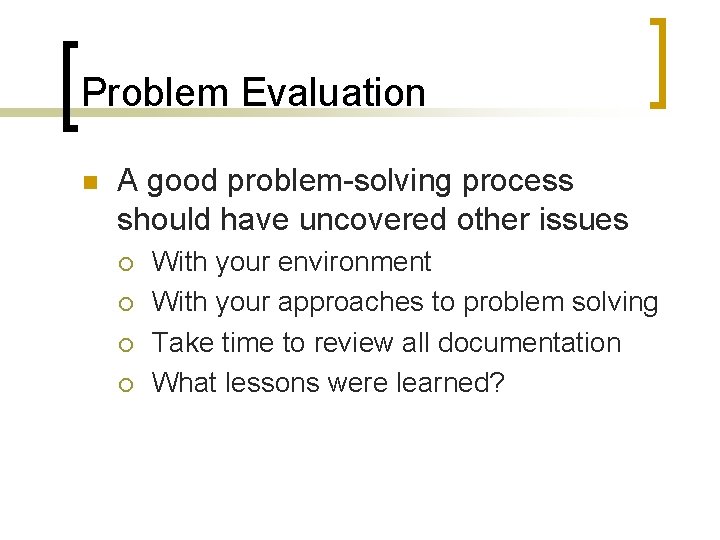 Problem Evaluation

A good problem-solving process should have uncovered other issues

With your environment

With your approaches to problem solving

Take time to review all documentation

What lessons were learned?